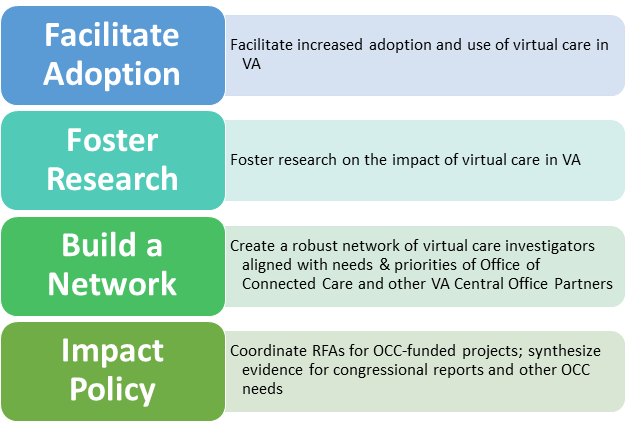 Facilitate Adoption

Facilitate increased adoption and use of virtual care in VA

Foster Research

Foster research on the impact of virtual care in VA

Build a Network

Create a robust network of virtual care investigators aligned with needs & priorities of Office of Connected Care and other VA Central Office Partners

Impact Policy

Coordinate RFAs for OCC-funded projects; synthesize evidence for congressional reports and other OCC needs